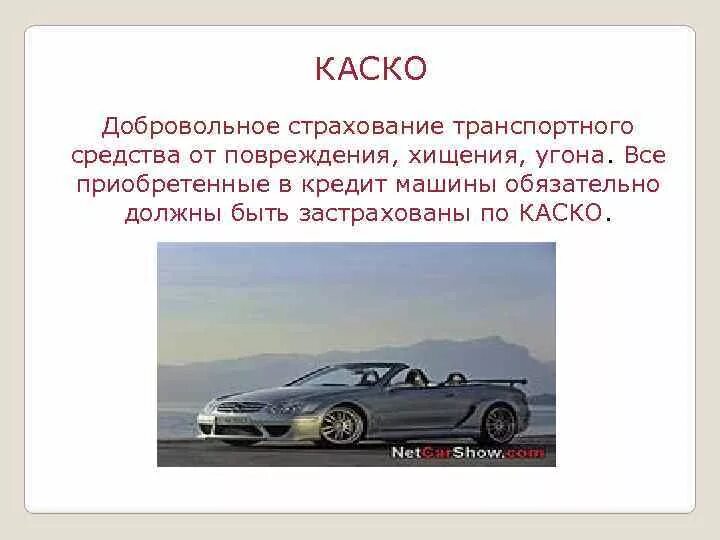 КАСКО

Добровольное страхование транспортного средства от повреждения, хищения, угона. Все приобретенные в кредит машины обязательно должны быть застрахованы по КАСКО.

NetCarShow.com